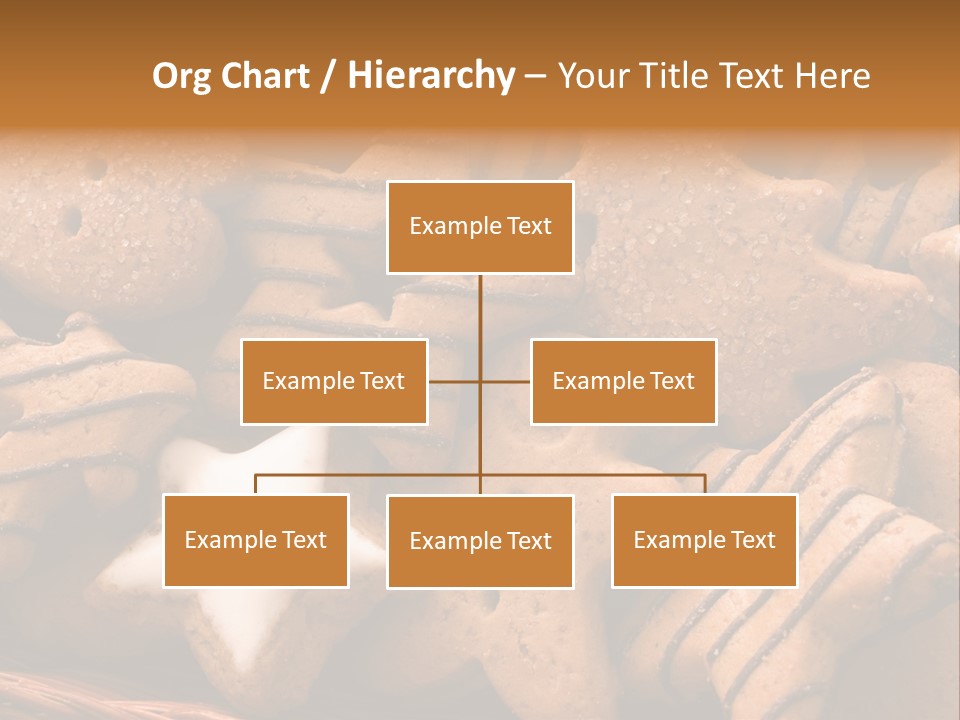 Org Chart / Hierarchy – Your Title Text Here

Example Text

Example Text

Example Text

Example Text

Example Text

Example Text